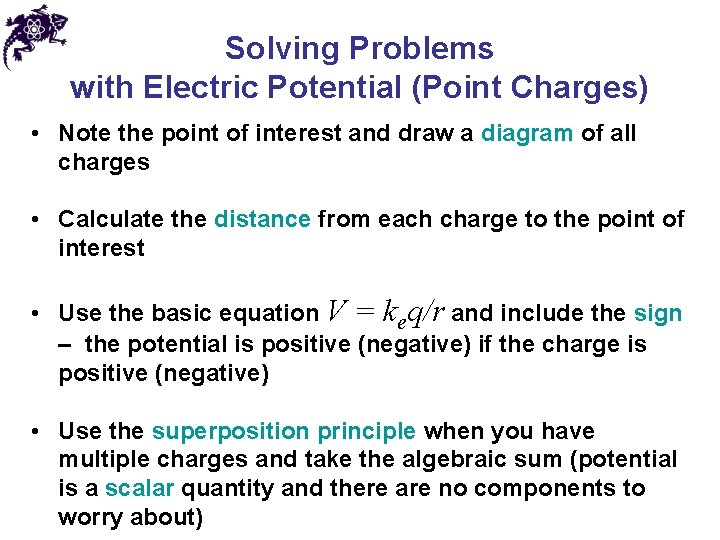 Solving Problems
with Electric Potential (Point Charges)

• Note the point of interest and draw a diagram of all charges

• Calculate the distance from each charge to the point of interest

• Use the basic equation $V = k_e q/r$ and include the sign – the potential is positive (negative) if the charge is positive (negative)

• Use the superposition principle when you have multiple charges and take the algebraic sum (potential is a scalar quantity and there are no components to worry about)